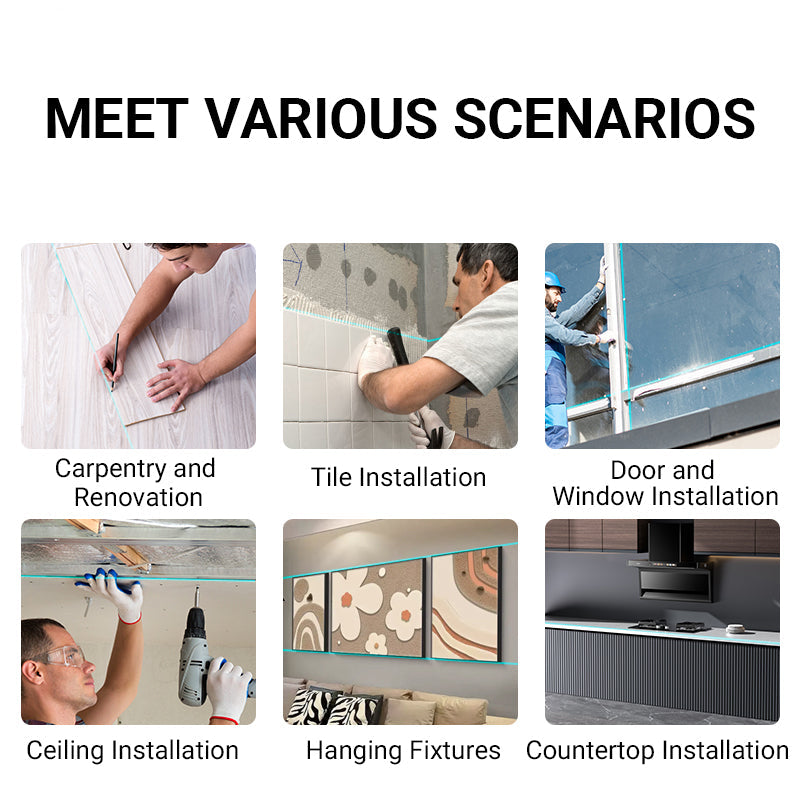 MEET VARIOUS SCENARIOS

Carpentry and Renovation

Tile Installation

Door and Window Installation

Ceiling Installation

Hanging Fixtures

Countertop Installation